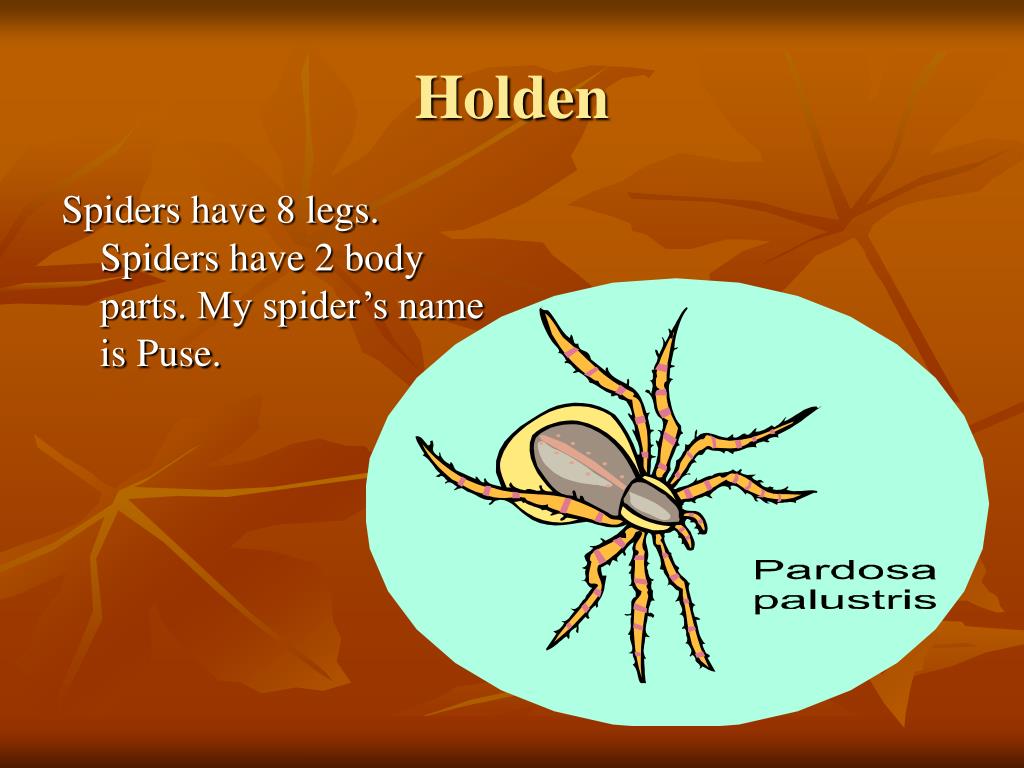 Holden

Spiders have 8 legs. Spiders have 2 body parts. My spider’s name is Puse.

Pardosa palustris